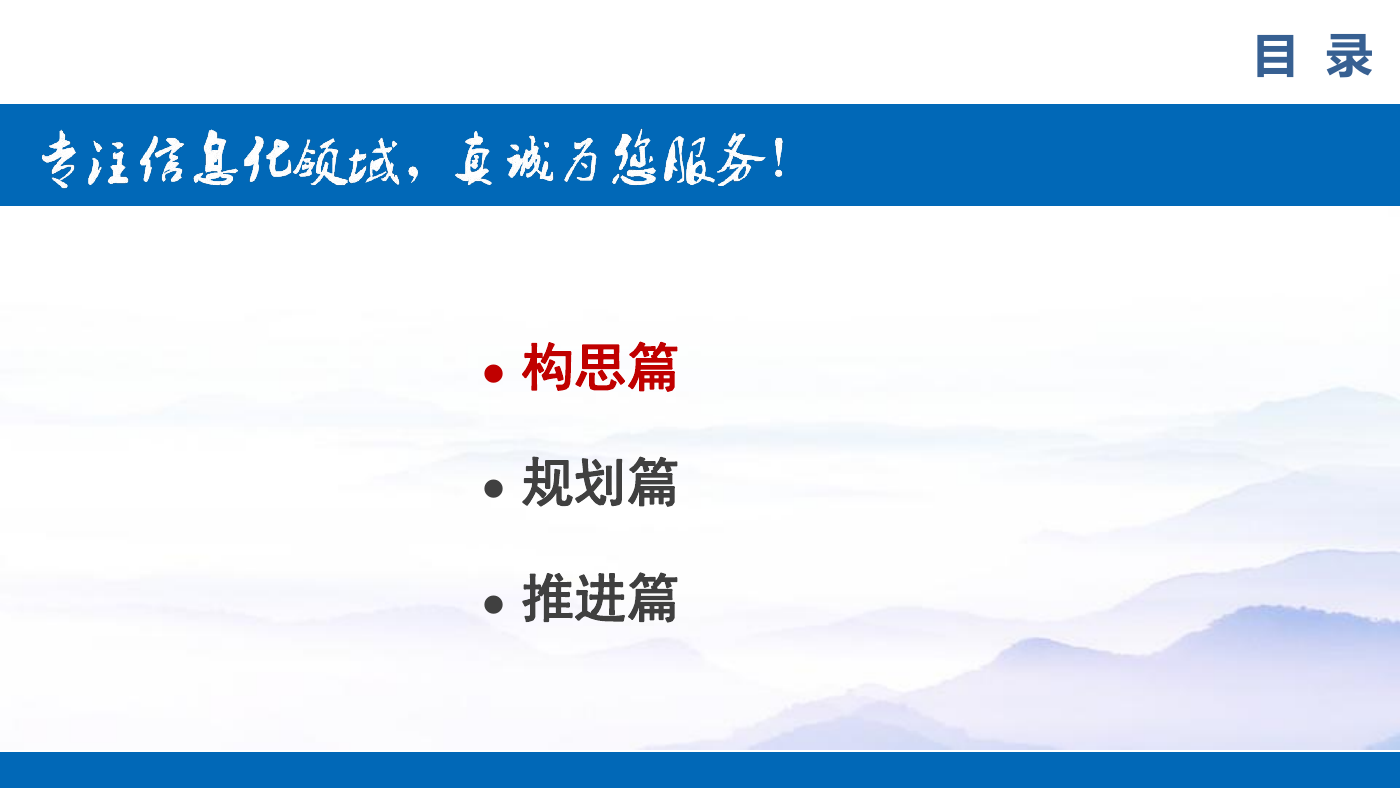 目 录

专注信息化领域，真诚为您服务！

● 构思篇

● 规划篇

● 推进篇